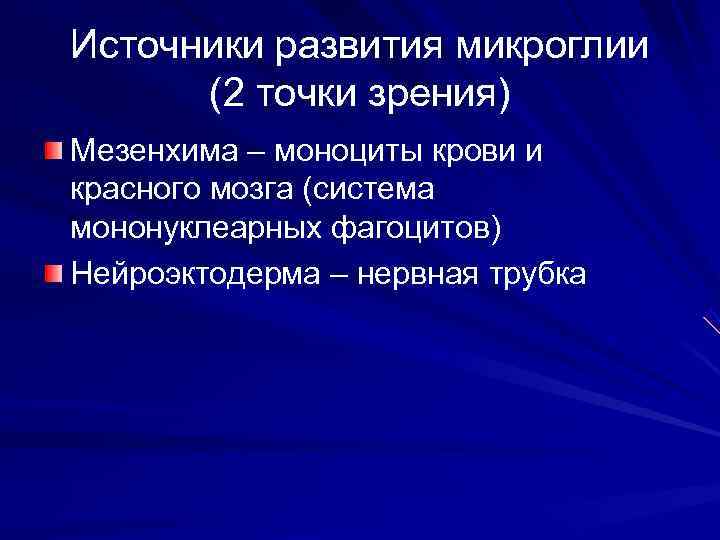 Источники развития микроглии (2 точки зрения)

Мезенхима – моноциты крови и красного мозга (система мононуклеарных фагоцитов)

Нейроэктодерма – нервная трубка